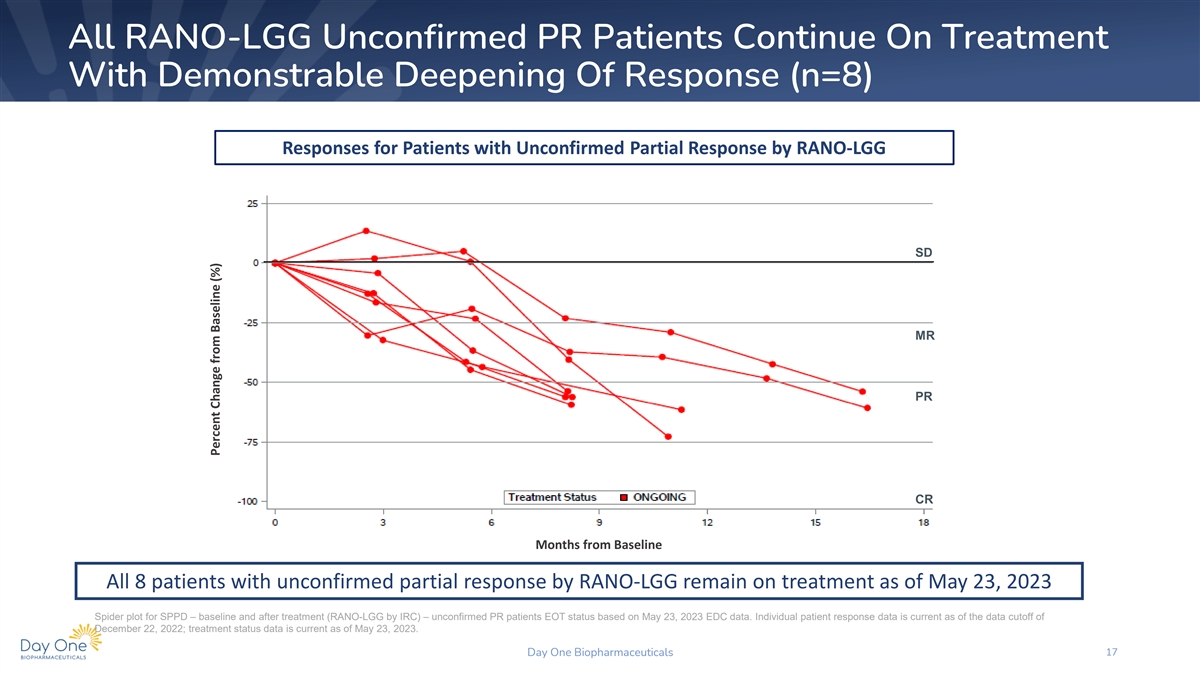 All RANO-LGG Unconfirmed PR Patients Continue On Treatment With Demonstrable Deepening Of Response (n=8)

Responses for Patients with Unconfirmed Partial Response by RANO-LGG

Percent Change from Baseline (%)

25
0
-25
-50
-75
-100

SD
MR
PR
CR

Treatment Status ONGOING

0 3 6 9 12 15 18

Months from Baseline

All 8 patients with unconfirmed partial response by RANO-LGG remain on treatment as of May 23, 2023

Spider plot for SPPD – baseline and after treatment (RANO-LGG by IRC) – unconfirmed PR patients EOT status based on May 23, 2023 EDC data. Individual patient response data is current as of the data cutoff of December 22, 2022; treatment status data is current as of May 23, 2023.

Day One BIOPHARMACEUTICALS

Day One Biopharmaceuticals

17